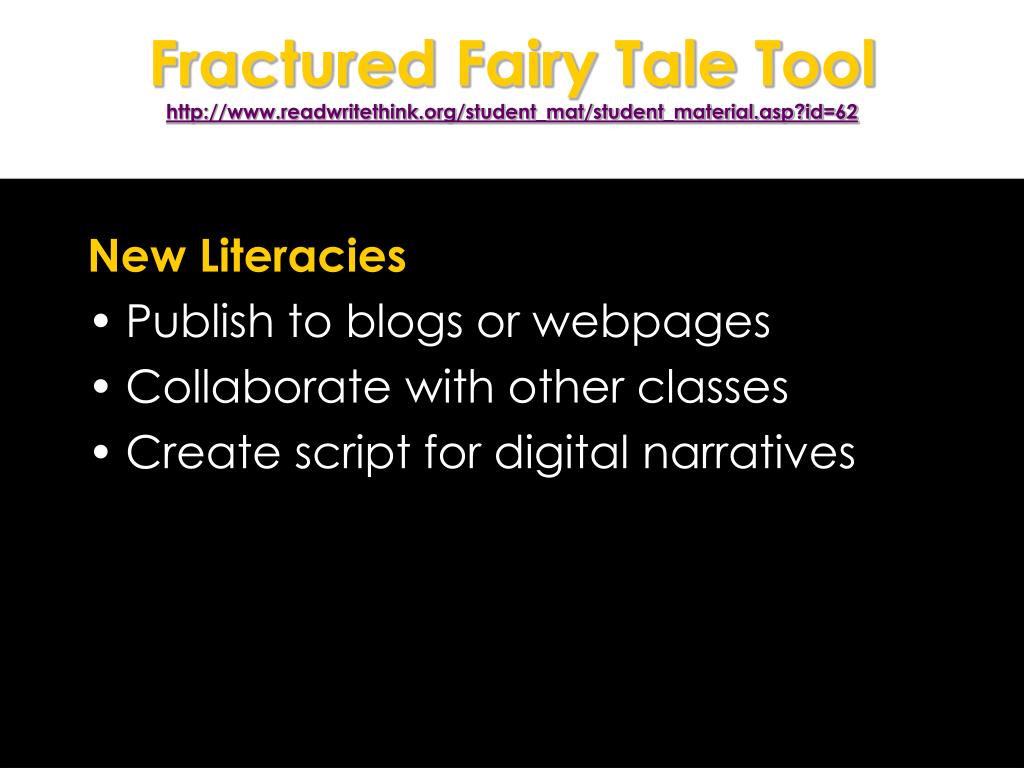 Fractured Fairy Tale Tool
http://www.readwritethink.org/student_mat/student_material.asp?id=62

New Literacies
• Publish to blogs or webpages
• Collaborate with other classes
• Create script for digital narratives